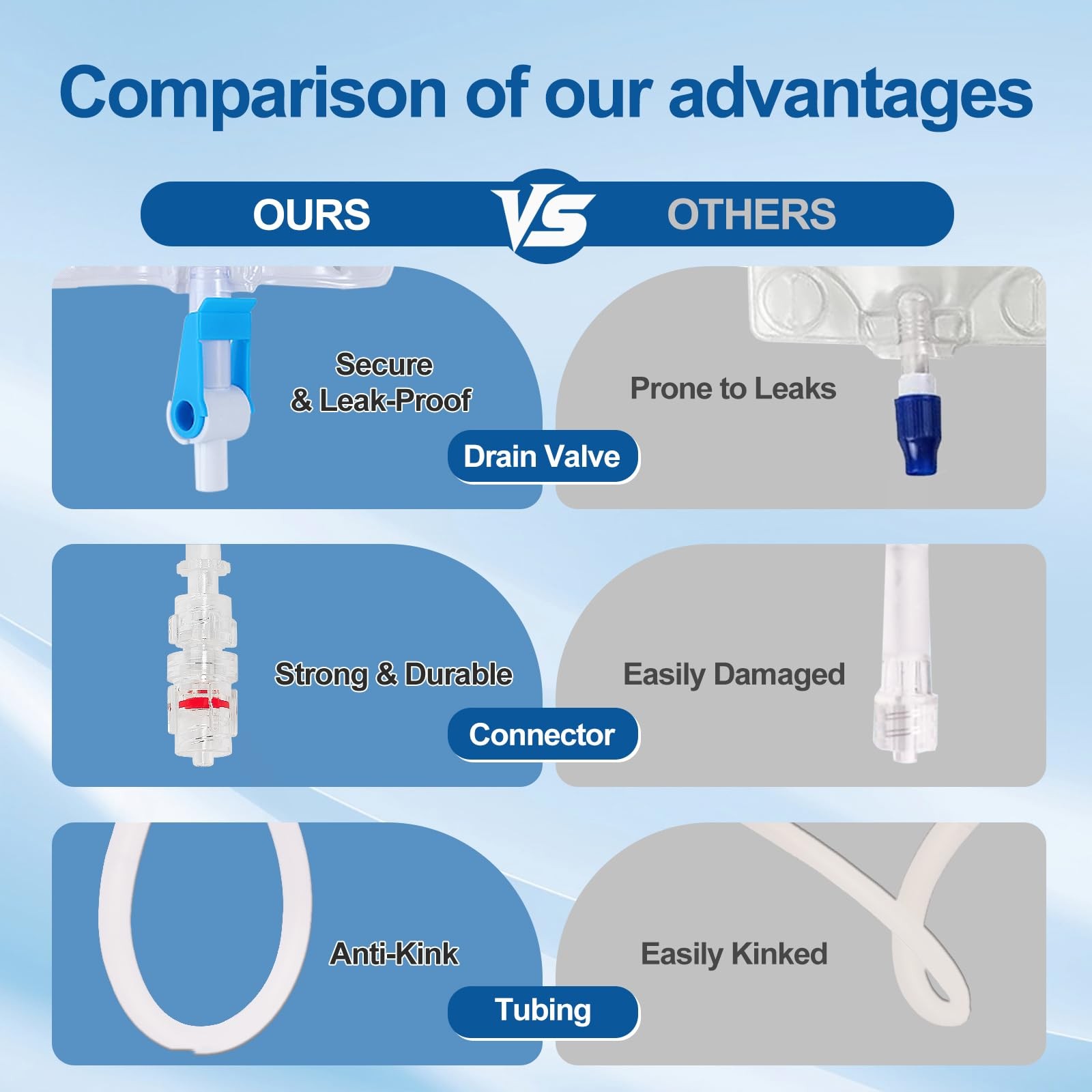 Comparison of our advantages

OURS

VS

OTHERS

Secure
& Leak-Proof

Drain Valve

Prone to Leaks

Strong & Durable

Connector

Easily Damaged

Anti-Kink

Tubing

Easily Kinked